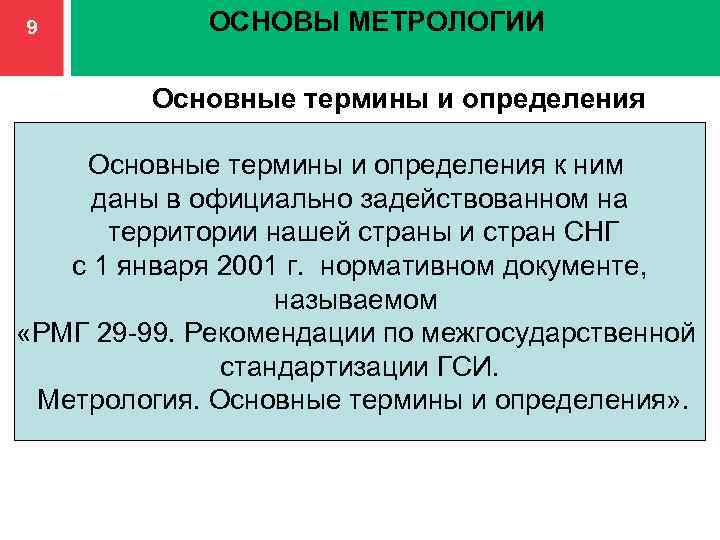 9

ОСНОВЫ МЕТРОЛОГИИ

Основные термины и определения

Основные термины и определения к ним даны в официально задействованном на территории нашей страны и стран СНГ с 1 января 2001 г. нормативном документе, называемом «РМГ 29-99. Рекомендации по межгосударственной стандартизации ГСИ. Метрология. Основные термины и определения».